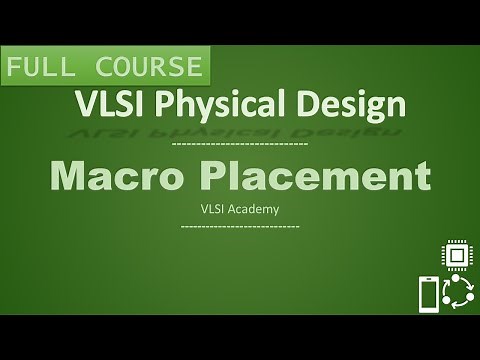 FULL COURSE

VLSI Physical Design

Macro Placement

VLSI Academy